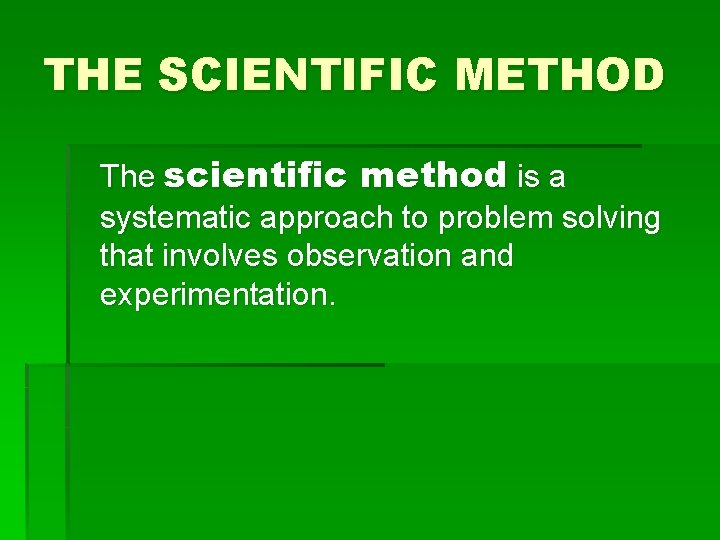 THE SCIENTIFIC METHOD

The scientific method is a systematic approach to problem solving that involves observation and experimentation.